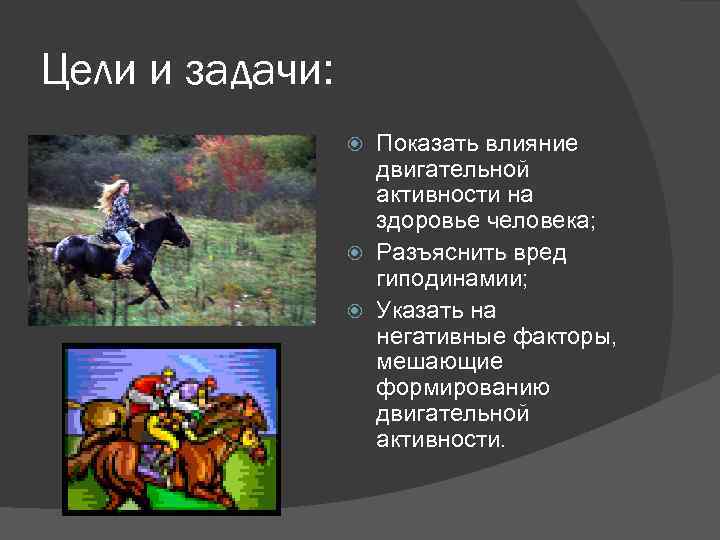 Цели и задачи:

Показать влияние двигательной активности на здоровье человека;

Разъяснить вред гиподинамии;

Указать на негативные факторы, мешающие формированию двигательной активности.